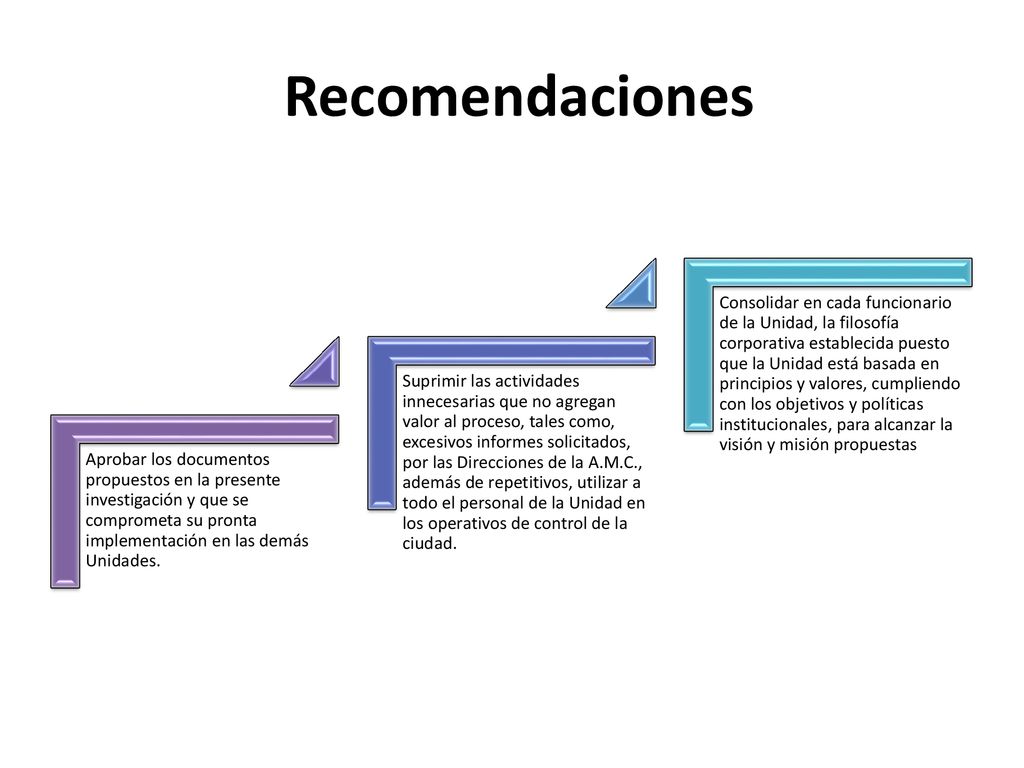 Recomendaciones

Aprobar los documentos propuestos en la presente investigación y que se comprometa su pronta implementación en las demás Unidades.

Suprimir las actividades innecesarias que no agregan valor al proceso, tales como, excesivos informes solicitados, por las Direcciones de la A.M.C., además de repetitivos, utilizar a todo el personal de la Unidad en los operativos de control de la ciudad.

Consolidar en cada funcionario de la Unidad, la filosofía corporativa establecida puesto que la Unidad está basada en principios y valores, cumpliendo con los objetivos y políticas institucionales, para alcanzar la visión y misión propuestas